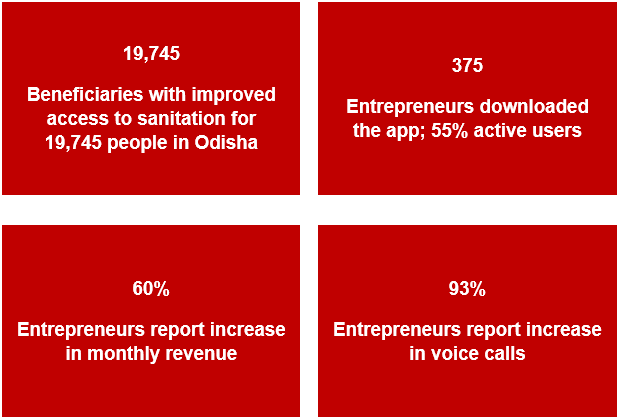 19,745

Beneficiaries with improved access to sanitation for 19,745 people in Odisha

375

Entrepreneurs downloaded the app; 55% active users

60%

Entrepreneurs report increase in monthly revenue

93%

Entrepreneurs report increase in voice calls